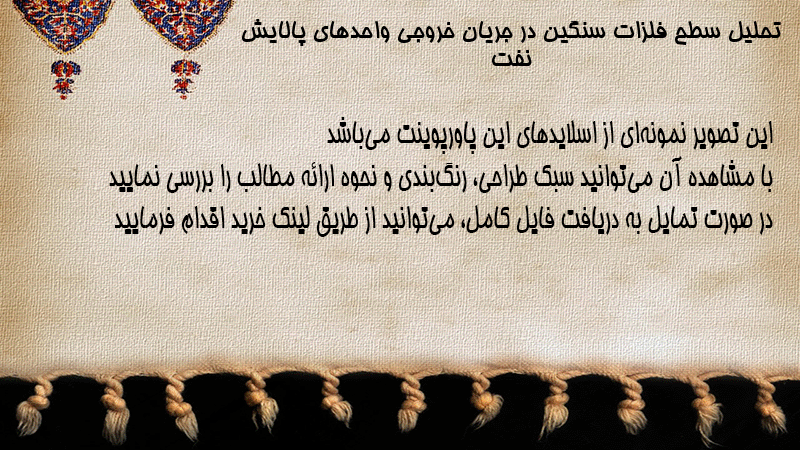 تحلیل سطح فلزات سنگین در جریان خروجی واحدهای پالایش نفت

این تصویر نمونه‌ای از اسلایدهای این پاورپوینت می‌باشد
با مشاهده آن می‌توانید سبک طراحی، رنگ‌بندی و نحوه ارائه مطالب را بررسی نمایید
در صورت تمایل به دریافت فایل کامل، می‌توانید از طریق لینک خرید اقدام فرمایید